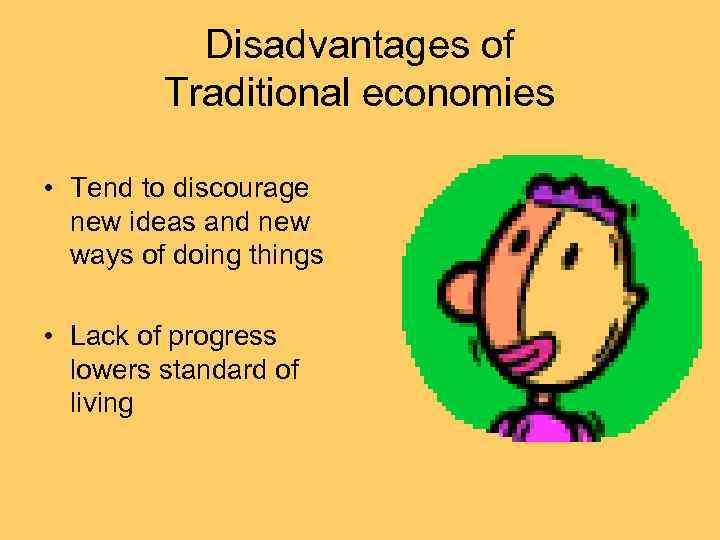 Disadvantages of Traditional economies

• Tend to discourage new ideas and new ways of doing things

• Lack of progress lowers standard of living